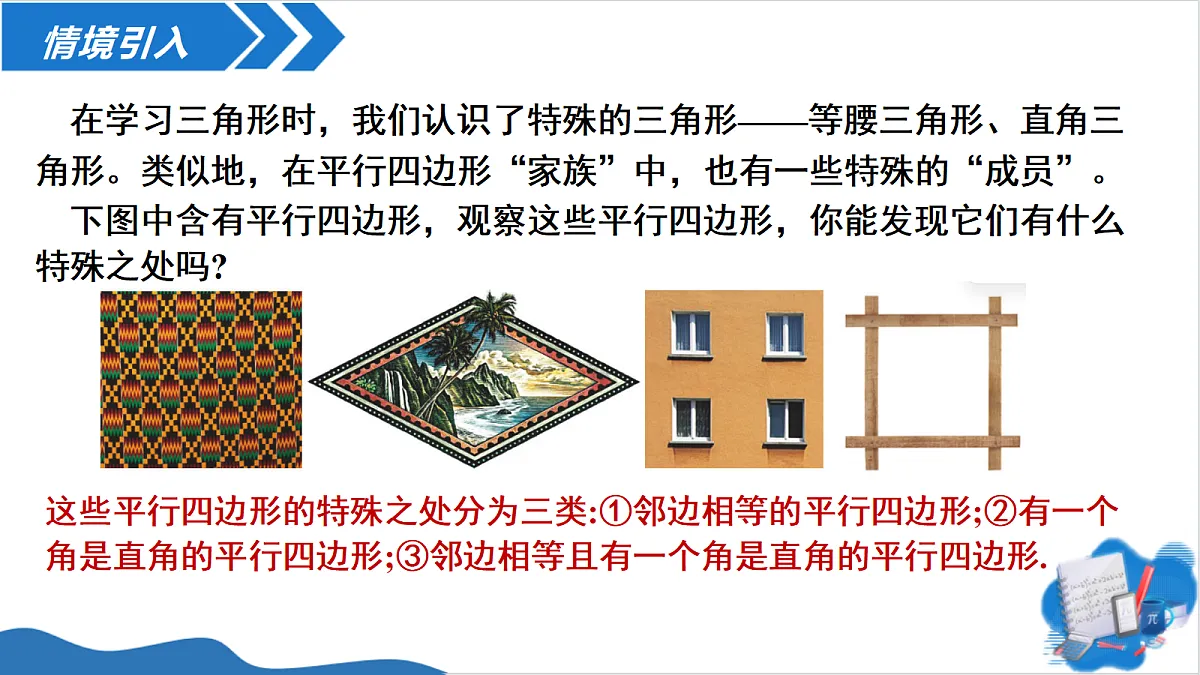 情境引入

在学习三角形时，我们认识了特殊的三角形——等腰三角形、直角三角形。类似地，在平行四边形“家族”中，也有一些特殊的“成员”。

下图中含有平行四边形，观察这些平行四边形，你能发现它们有什么特殊之处吗？

这些平行四边形的特殊之处分为三类:①邻边相等的平行四边形;②有一个角是直角的平行四边形;③邻边相等且有一个角是直角的平行四边形.